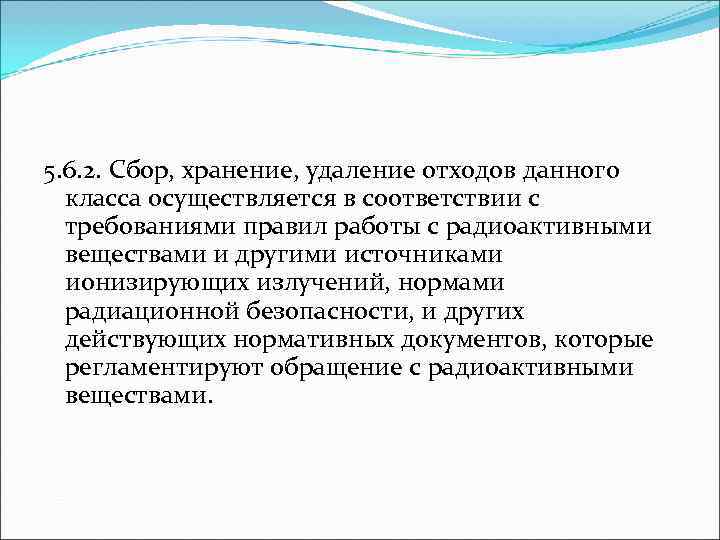 5.6.2. Сбор, хранение, удаление отходов данного класса осуществляется в соответствии с требованиями правил работы с радиоактивными веществами и другими источниками ионизирующих излучений, нормами радиационной безопасности, и других действующих нормативных документов, которые регламентируют обращение с радиоактивными веществами.